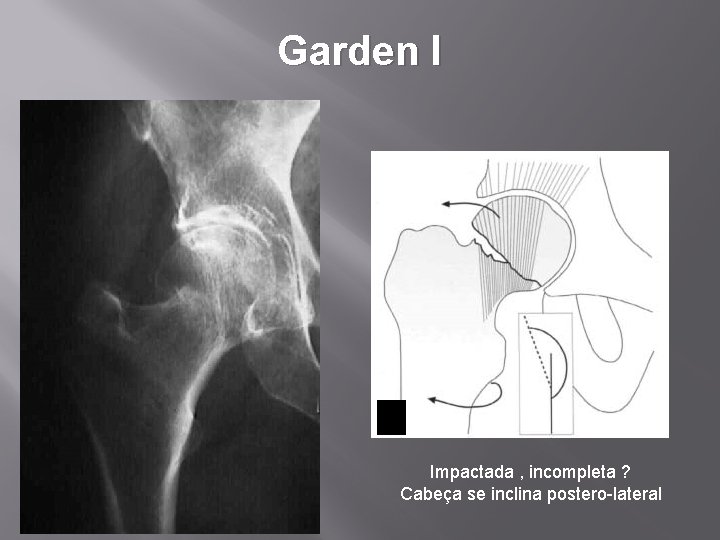 Garden I

Impactada , incompleta ?
Cabeça se inclina postero-lateral